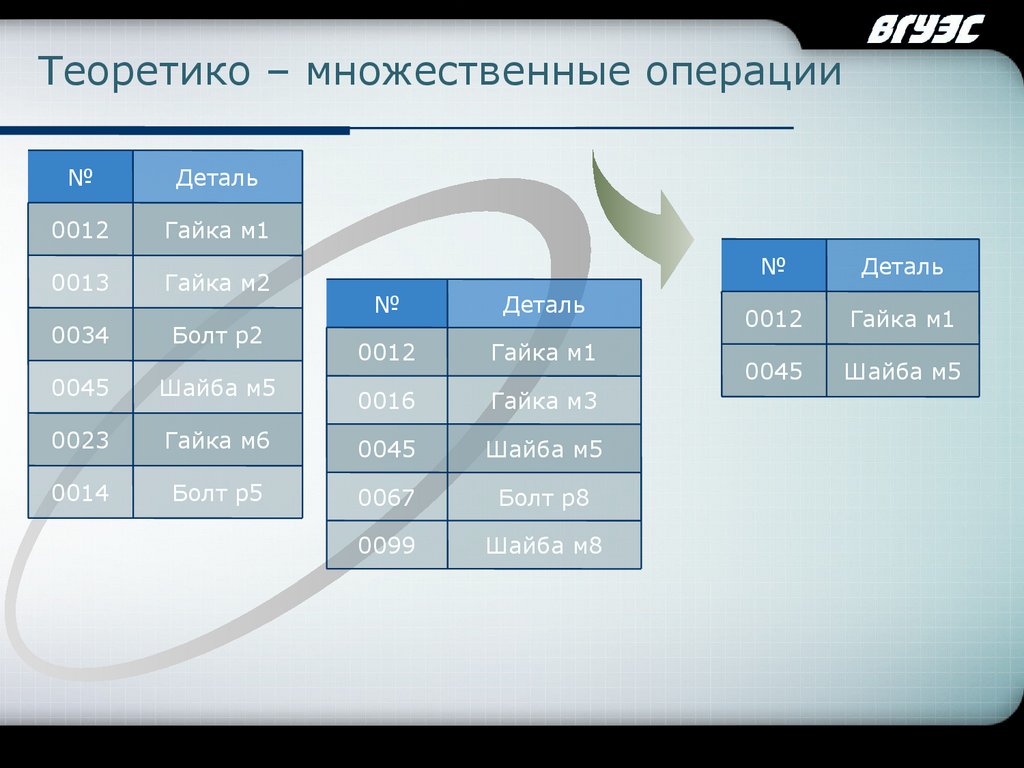 ВГУЭС

Теоретико – множественные операции

| № | Деталь |
|---|---|
| 0012 | Гайка м1 |
| 0013 | Гайка м2 |
| 0034 | Болт р2 |
| 0045 | Шайба м5 |
| 0023 | Гайка м6 |
| 0014 | Болт р5 |

| № | Деталь |
|---|---|
| 0012 | Гайка м1 |
| 0016 | Гайка м3 |
| 0045 | Шайба м5 |
| 0067 | Болт р8 |
| 0099 | Шайба м8 |

| № | Деталь |
|---|---|
| 0012 | Гайка м1 |
| 0045 | Шайба м5 |